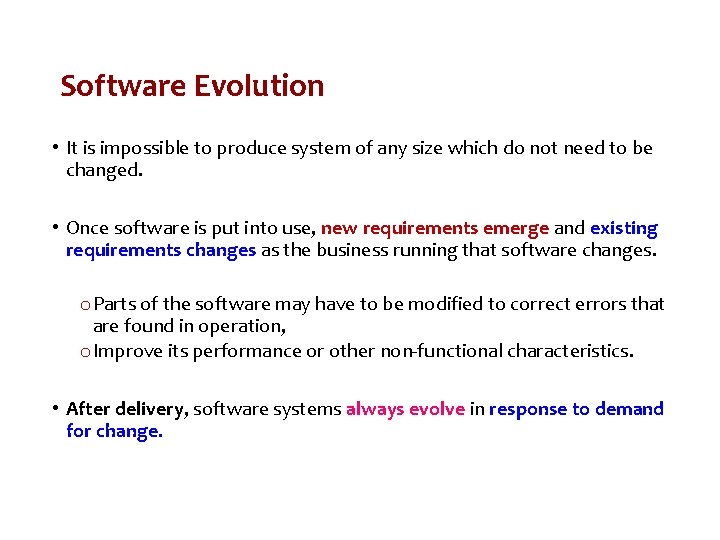 Software Evolution

• It is impossible to produce system of any size which do not need to be changed.

• Once software is put into use, new requirements emerge and existing requirements changes as the business running that software changes.

o Parts of the software may have to be modified to correct errors that are found in operation,
o Improve its performance or other non-functional characteristics.

• After delivery, software systems always evolve in response to demand for change.